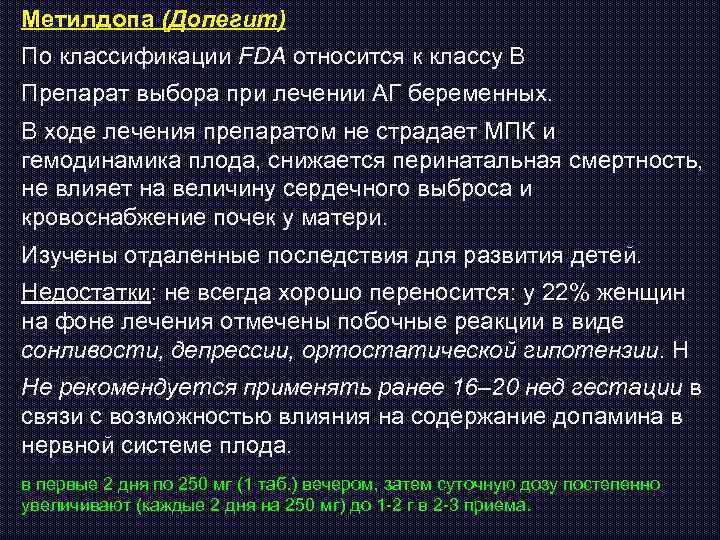 Метилдопа (Допегит)

По классификации FDA относится к классу В

Препарат выбора при лечении АГ беременных.

В ходе лечения препаратом не страдает МПК и гемодинамика плода, снижается перинатальная смертность, не влияет на величину сердечного выброса и кровоснабжение почек у матери.

Изучены отдаленные последствия для развития детей.

Недостатки: не всегда хорошо переносится: у 22% женщин на фоне лечения отмечены побочные реакции в виде сонливости, депрессии, ортостатической гипотензии. Н

Не рекомендуется применять ранее 16–20 нед гестации в связи с возможностью влияния на содержание допамина в нервной системе плода.

в первые 2 дня по 250 мг (1 таб.) вечером, затем суточную дозу постепенно увеличивают (каждые 2 дня на 250 мг) до 1-2 г в 2-3 приема.